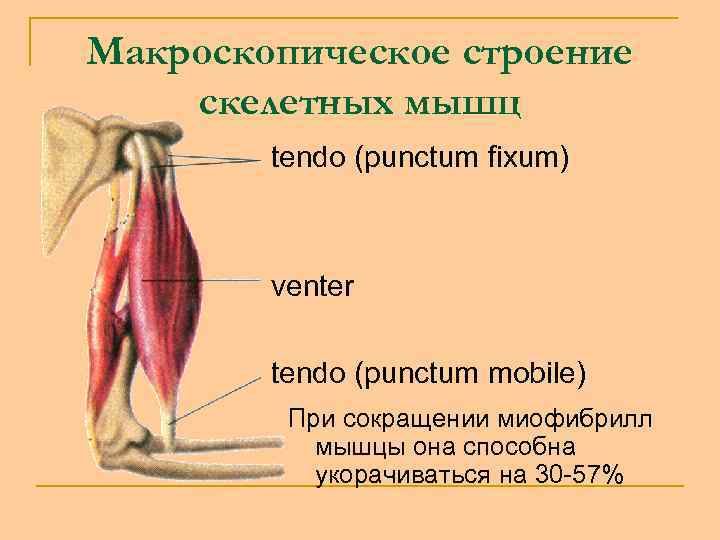 Макроскопическое строение скелетных мышц

tendo (punctum fixum)

venter

tendo (punctum mobile)

При сокращении миофибрилл мышцы она способна укорачиваться на 30-57%